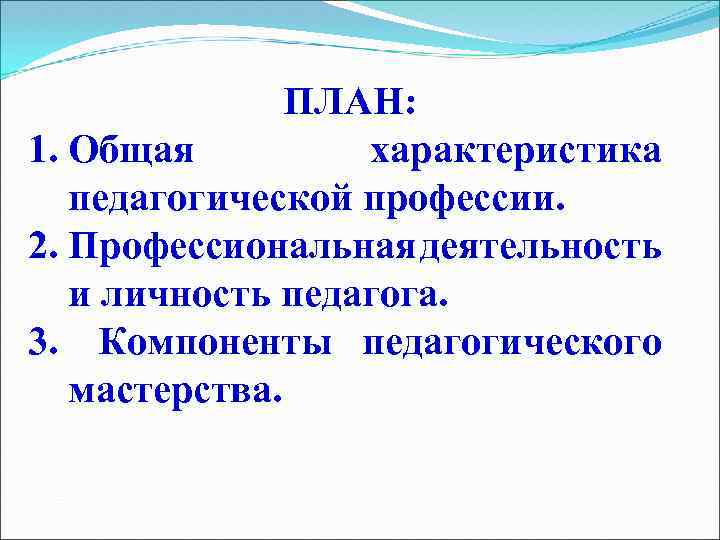 ПЛАН:

1. Общая характеристика педагогической профессии.
2. Профессиональная деятельность и личность педагога.
3. Компоненты педагогического мастерства.